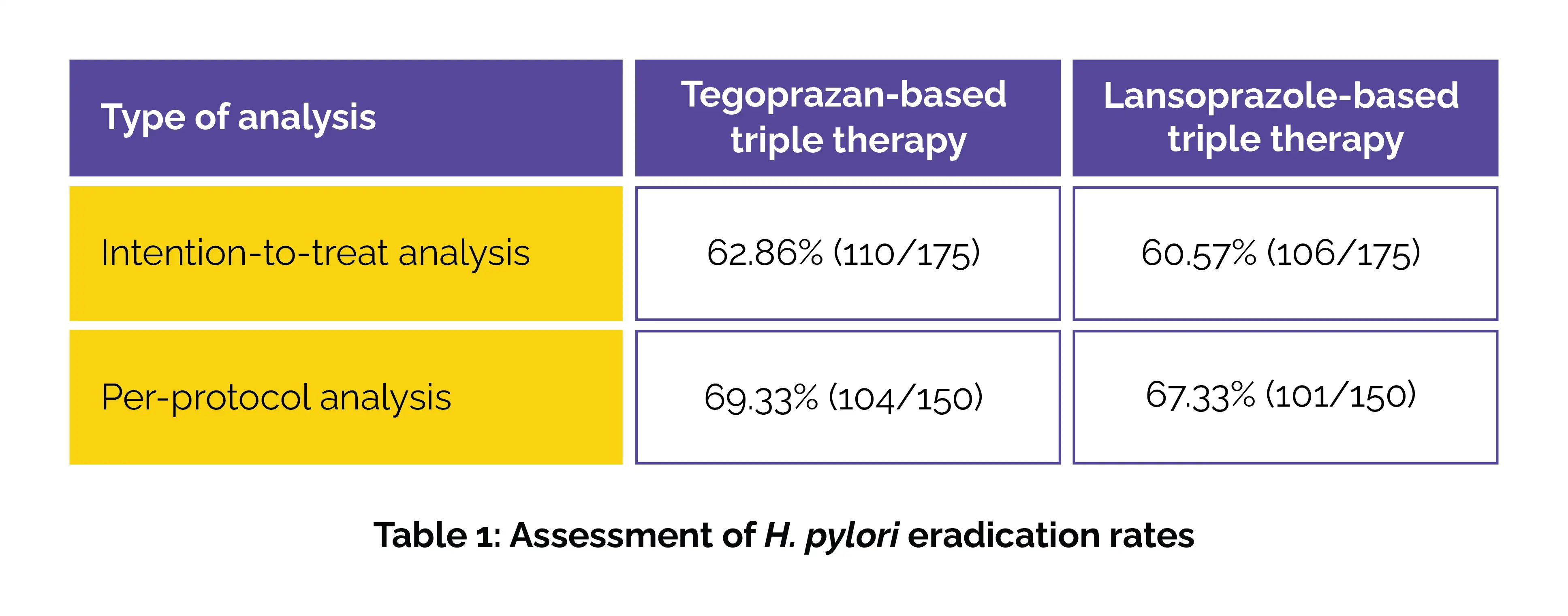 | Type of analysis | Tegoprazan-based triple therapy | Lansoprazole-based triple therapy |
|---|---|---|
| Intention-to-treat analysis | 62.86% (110/175) | 60.57% (106/175) |
| Per-protocol analysis | 69.33% (104/150) | 67.33% (101/150) |

Table 1: Assessment of H. pylori eradication rates